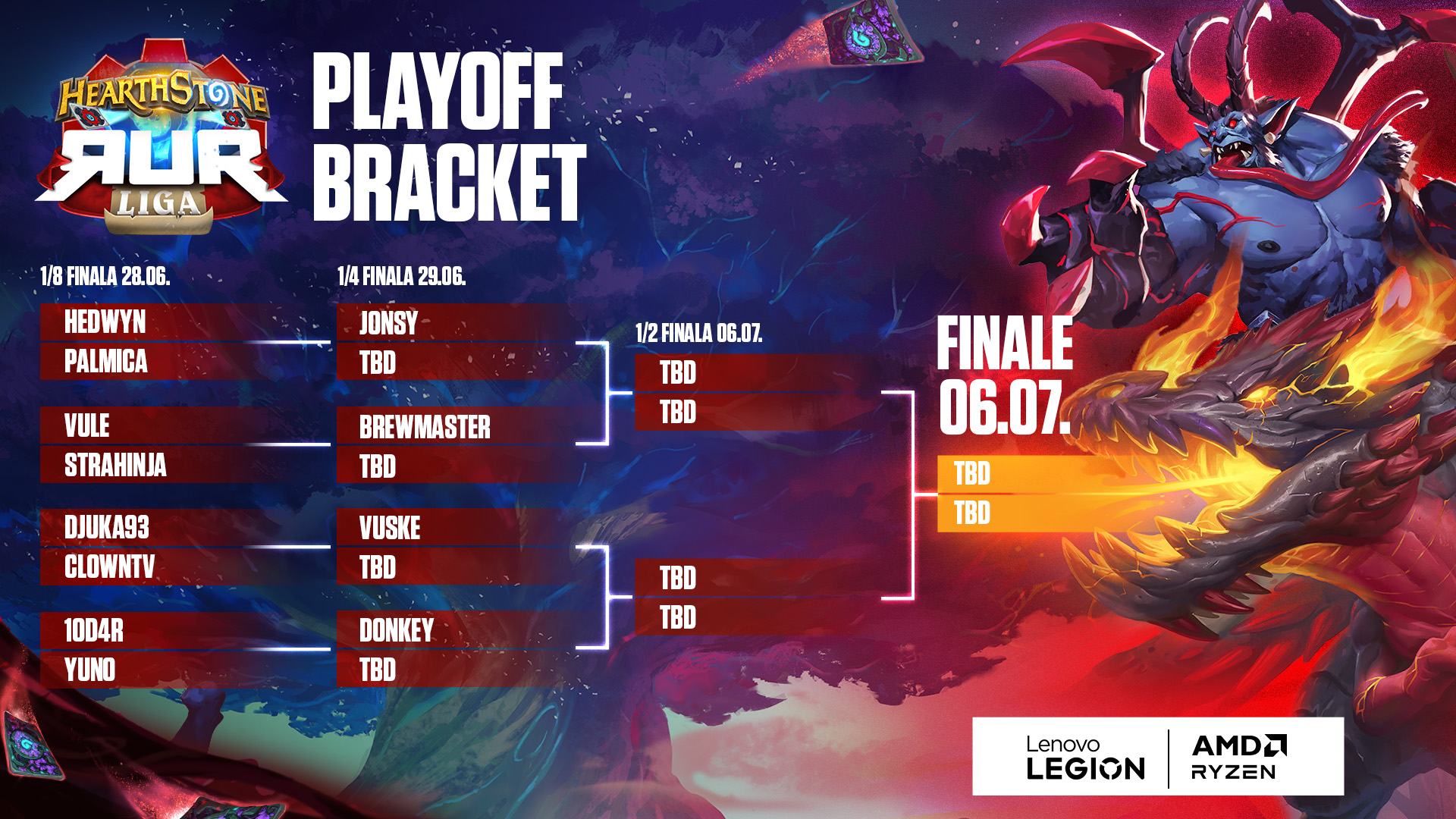 HEARTHSTONE
RUR
LIGA

PLAYOFF BRACKET

1/8 FINALA 28.06.

HEDWYN
PALMICA

VULE
STRAHINJA

DJUKA93
CLOWNTV

10D4R
YUNO

1/4 FINALA 29.06.

JONSY
TBD

BREWMASTER
TBD

VUSKE
TBD

DONKEY
TBD

1/2 FINALA 06.07.

TBD
TBD

TBD
TBD

FINALE 06.07.

TBD
TBD

Lenovo LEGION

AMD RYZEN